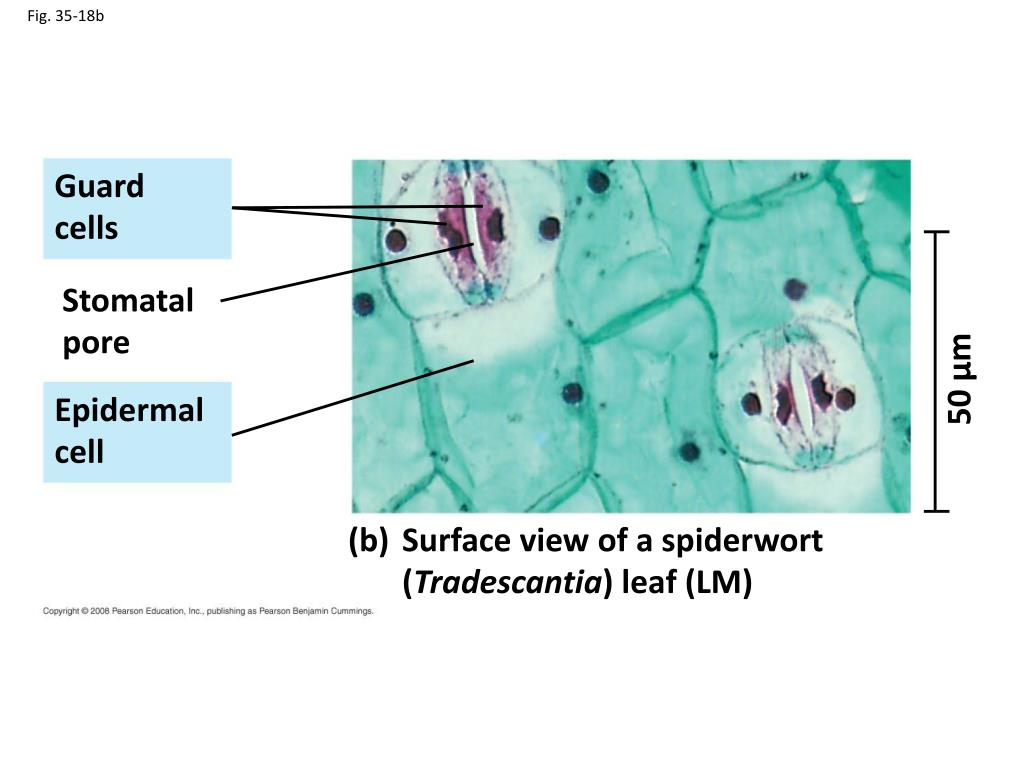 Fig. 35-18b

Guard cells

Stomatal pore

Epidermal cell

50 µm

(b) Surface view of a spiderwort (Tradescantia) leaf (LM)

Copyright © 2008 Pearson Education, Inc., publishing as Pearson Benjamin Cummings.